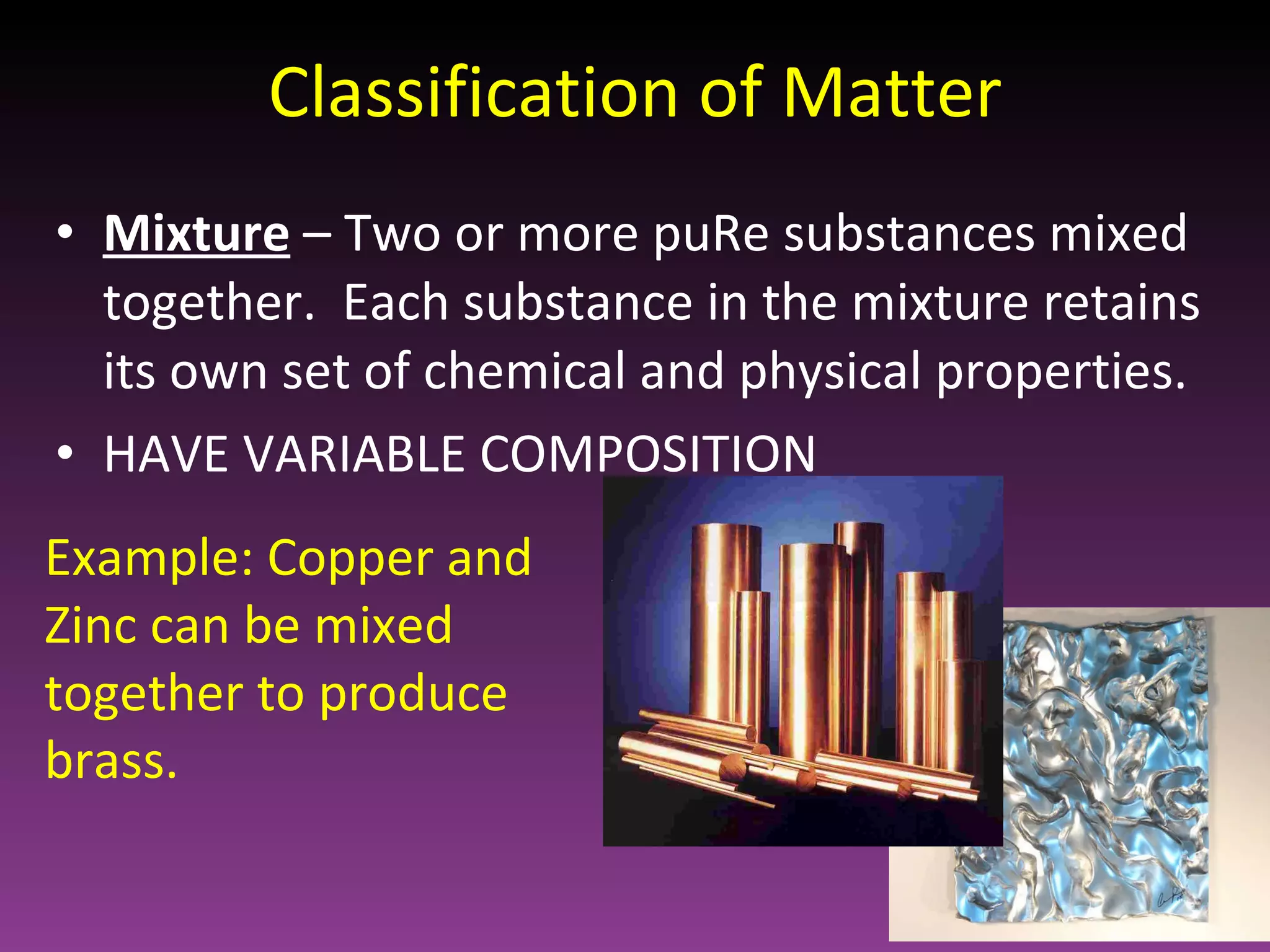 Classification of Matter

• Mixture – Two or more puRe substances mixed together. Each substance in the mixture retains its own set of chemical and physical properties.

• HAVE VARIABLE COMPOSITION

Example: Copper and Zinc can be mixed together to produce brass.